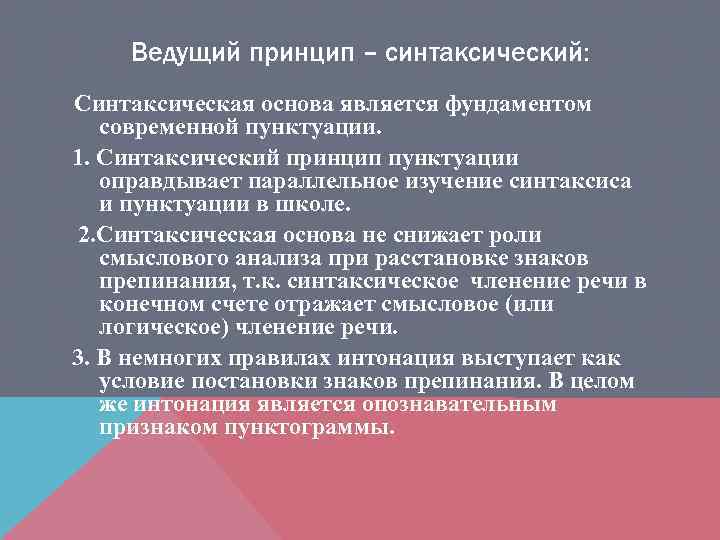 Ведущий принцип – синтаксический:

Синтаксическая основа является фундаментом современной пунктуации.

1. Синтаксический принцип пунктуации оправдывает параллельное изучение синтаксиса и пунктуации в школе.

2.Синтаксическая основа не снижает роли смыслового анализа при расстановке знаков препинания, т.к. синтаксическое членение речи в конечном счете отражает смысловое (или логическое) членение речи.

3. В немногих правилах интонация выступает как условие постановки знаков препинания. В целом же интонация является опознавательным признаком пунктограммы.